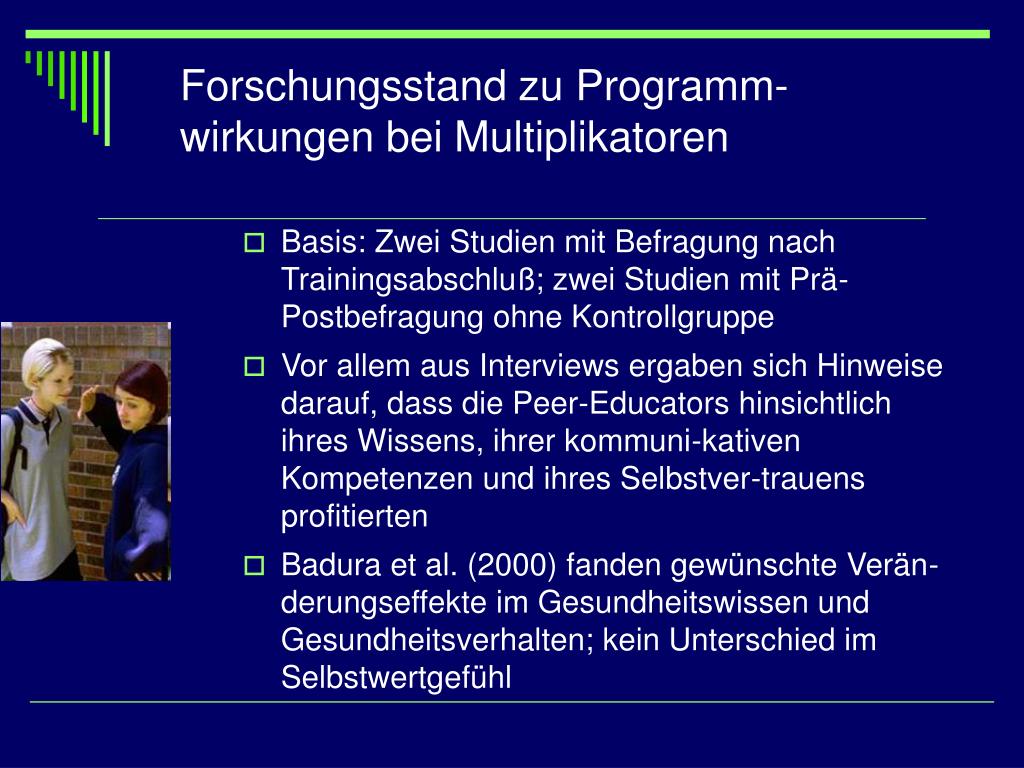 Forschungsstand zu Programmwirkungen bei Multiplikatoren

Basis: Zwei Studien mit Befragung nach Trainingsabschluß; zwei Studien mit Prä-Postbefragung ohne Kontrollgruppe

Vor allem aus Interviews ergaben sich Hinweise darauf, dass die Peer-Educators hinsichtlich ihres Wissens, ihrer kommuni-kativen Kompetenzen und ihres Selbstver-trauens profitierten

Badura et al. (2000) fanden gewünschte Veränderungseffekte im Gesundheitswissen und Gesundheitsverhalten; kein Unterschied im Selbstwertgefühl